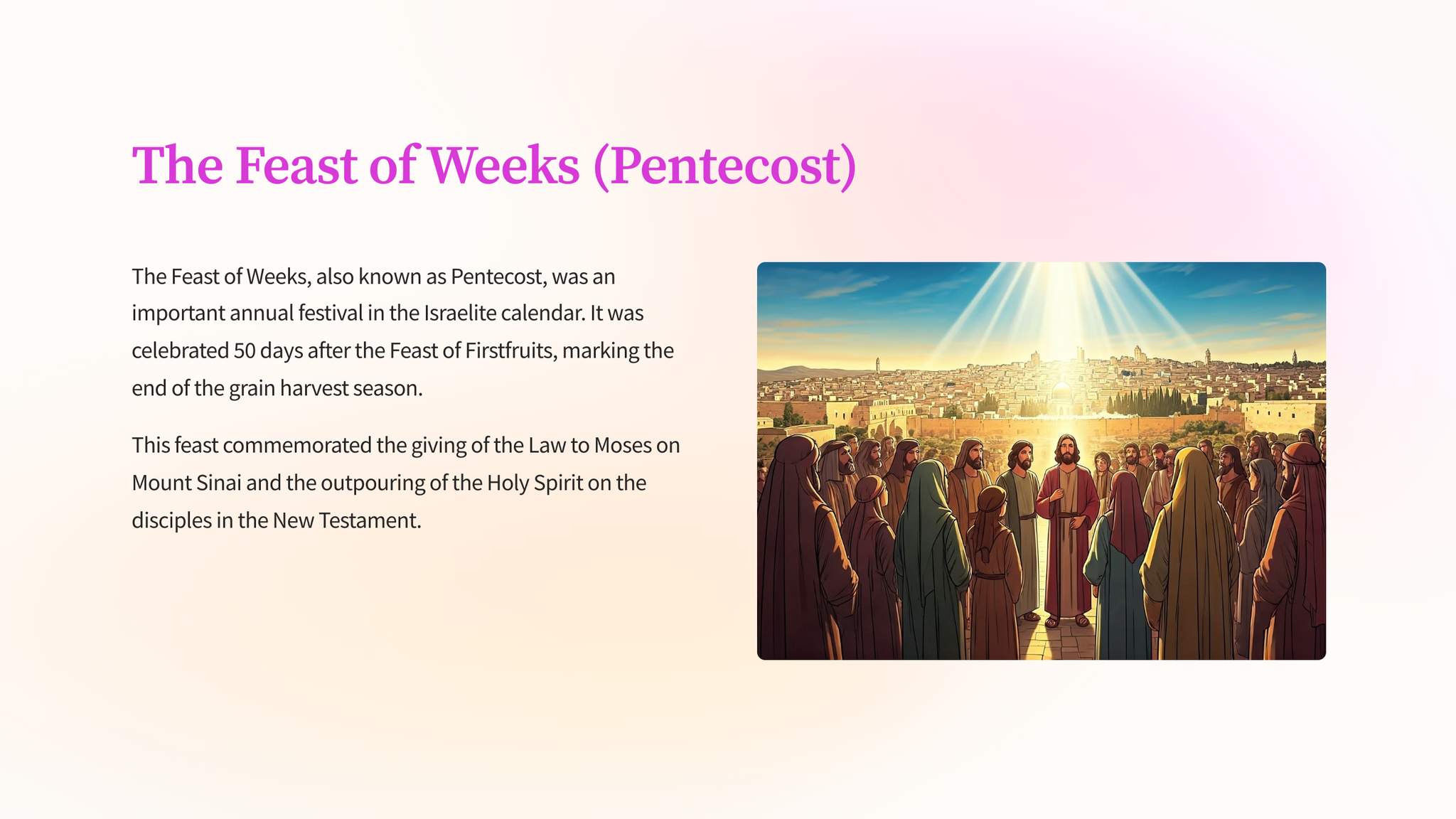 The Feast of Weeks (Pentecost)

The Feast of Weeks, also known as Pentecost, was an important annual festival in the Israelite calendar. It was celebrated 50 days after the Feast of Firstfruits, marking the end of the grain harvest season.

This feast commemorated the giving of the Law to Moses on Mount Sinai and the outpouring of the Holy Spirit on the disciples in the New Testament.